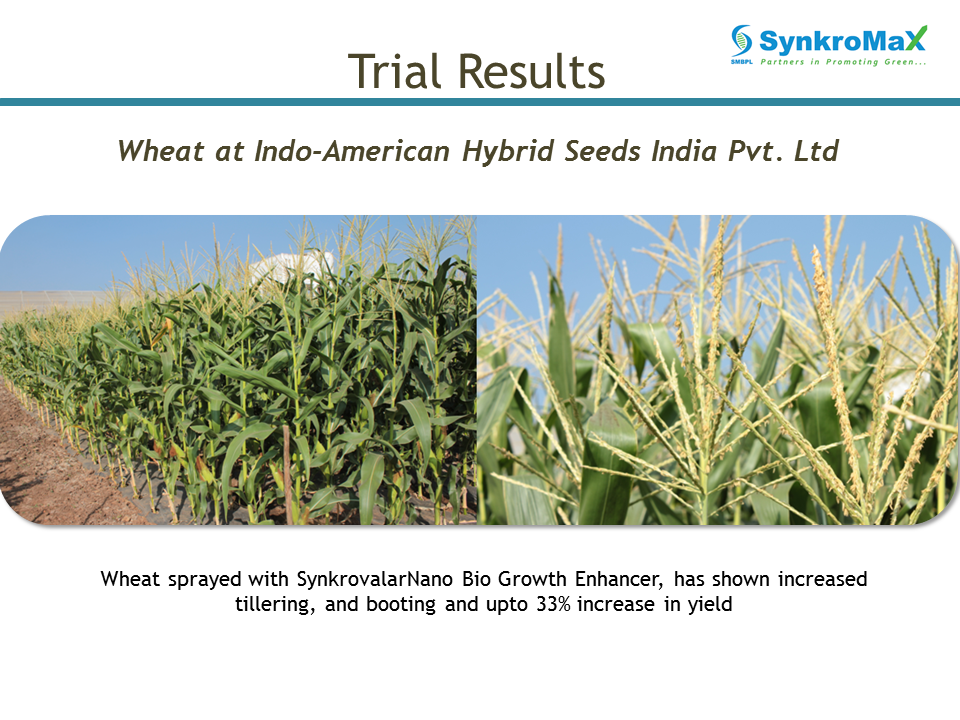 Trial Results

SynkroMaX
SMBPL Partners in Promoting Green...

Wheat at Indo-American Hybrid Seeds India Pvt. Ltd

Wheat sprayed with SynkrovalarNano Bio Growth Enhancer, has shown increased tillering, and booting and upto 33% increase in yield